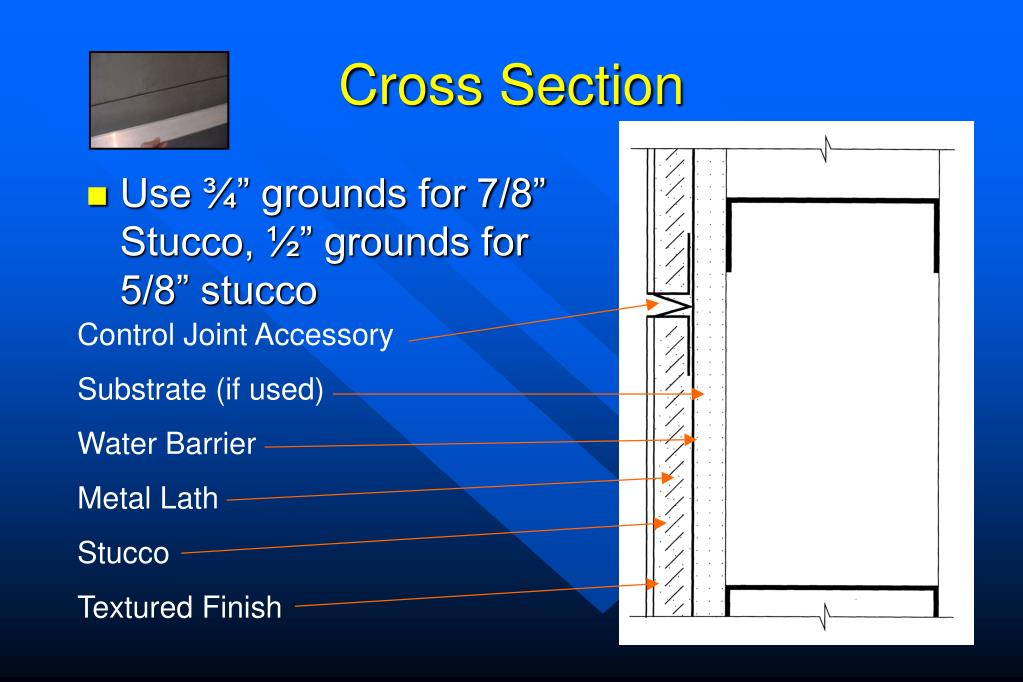 Cross Section

Use ¾” grounds for 7/8” Stucco, ½” grounds for 5/8” stucco

Control Joint Accessory

Substrate (if used)

Water Barrier

Metal Lath

Stucco

Textured Finish